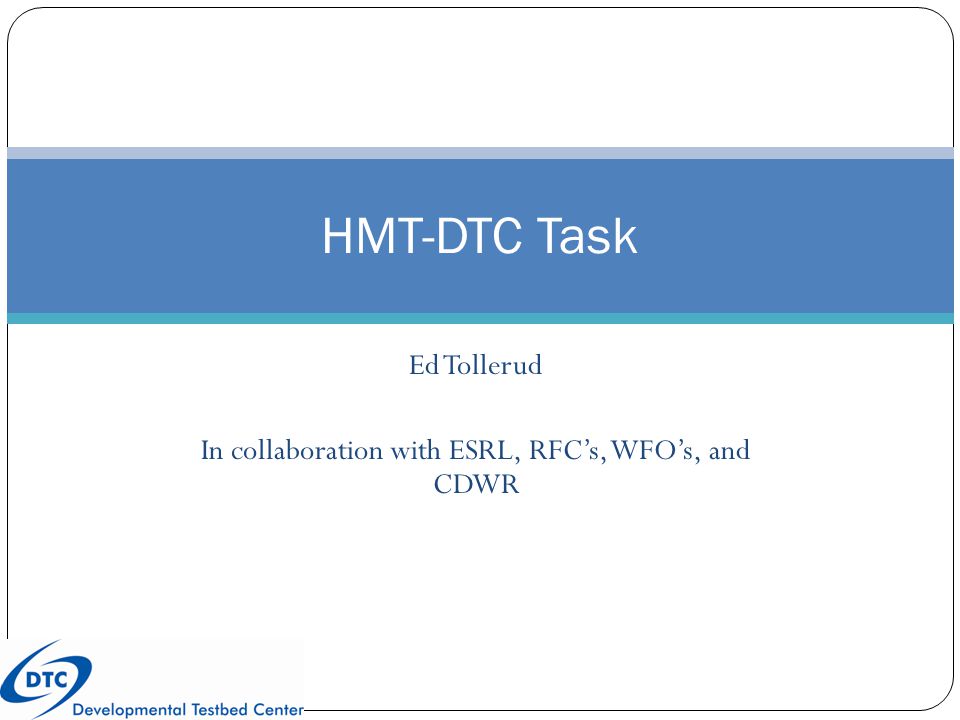 HMT-DTC Task

Ed Tollerud

In collaboration with ESRL, RFC's, WFO's, and CDWR

DTC
Developmental Testbed Center